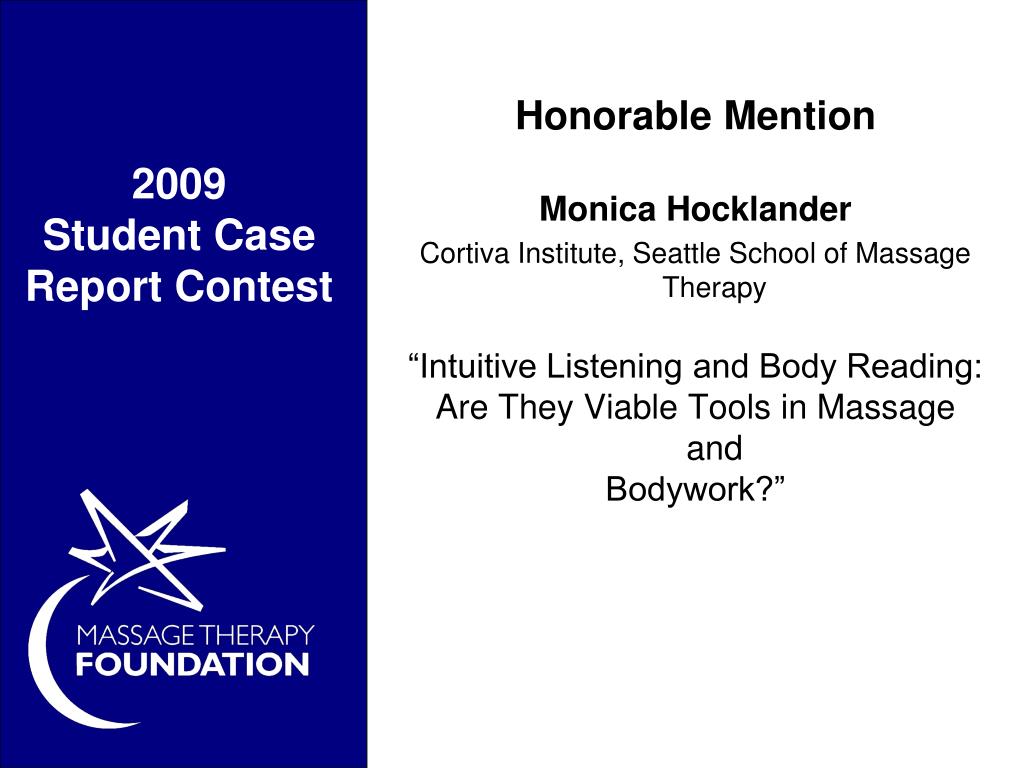 2009
Student Case
Report Contest

MASSAGE THERAPY
FOUNDATION

Honorable Mention

Monica Hocklander

Cortiva Institute, Seattle School of Massage Therapy

“Intuitive Listening and Body Reading: Are They Viable Tools in Massage and Bodywork?”